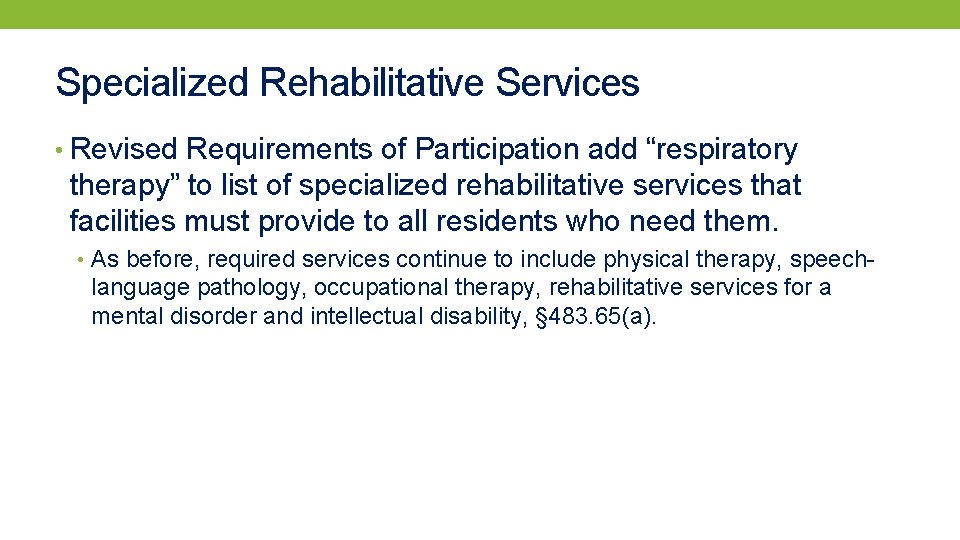 Specialized Rehabilitative Services

• Revised Requirements of Participation add “respiratory therapy” to list of specialized rehabilitative services that facilities must provide to all residents who need them.

• As before, required services continue to include physical therapy, speech-language pathology, occupational therapy, rehabilitative services for a mental disorder and intellectual disability, §483.65(a).